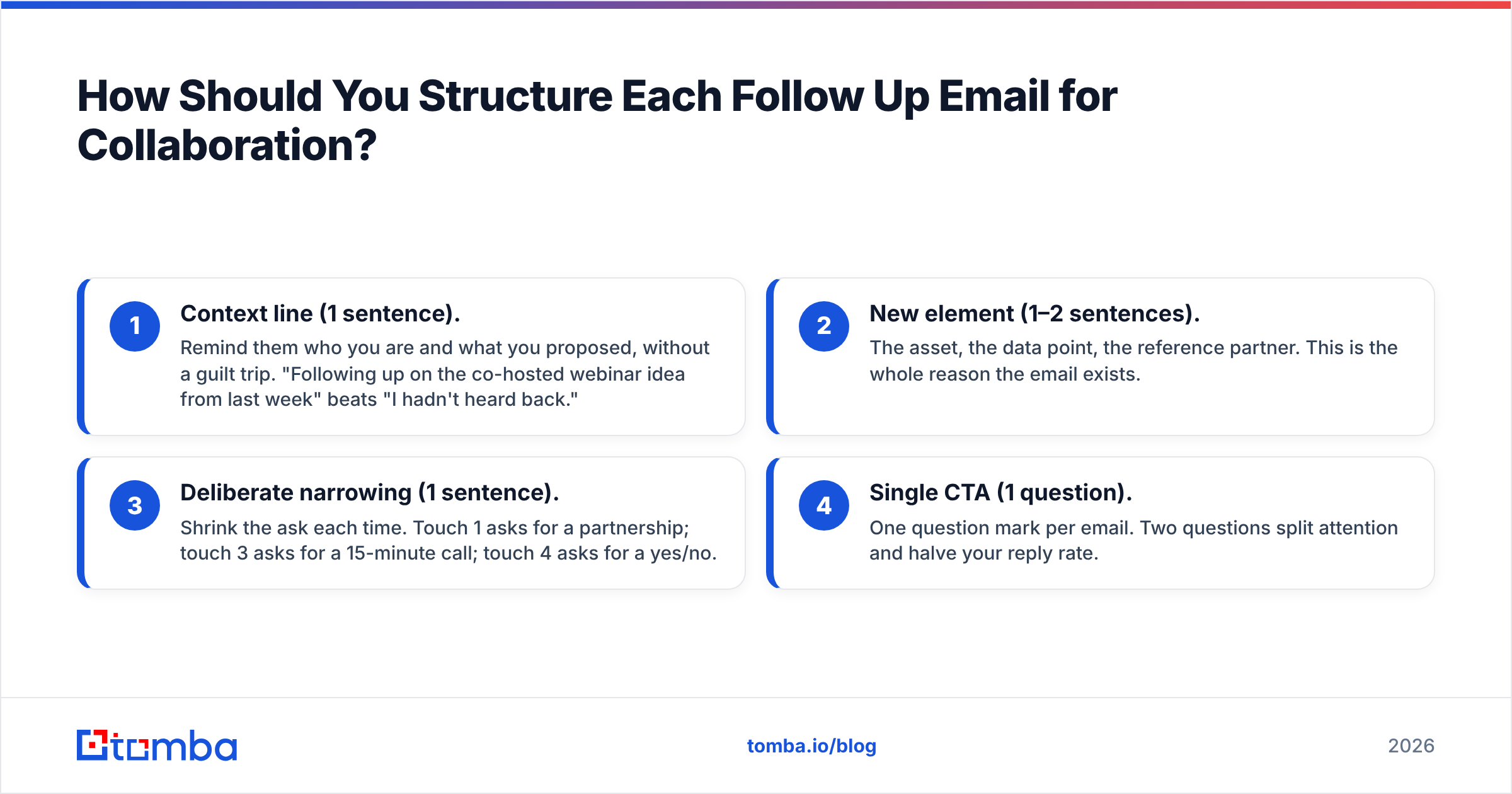 How Should You Structure Each Follow Up Email for Collaboration?

1
Context line (1 sentence).
Remind them who you are and what you proposed, without a guilt trip. "Following up on the co-hosted webinar idea from last week" beats "I hadn't heard back."

2
New element (1–2 sentences).
The asset, the data point, the reference partner. This is the whole reason the email exists.

3
Deliberate narrowing (1 sentence).
Shrink the ask each time. Touch 1 asks for a partnership; touch 3 asks for a 15-minute call; touch 4 asks for a yes/no.

4
Single CTA (1 question).
One question mark per email. Two questions split attention and halve your reply rate.

tomba

tomba.io/blog

2026